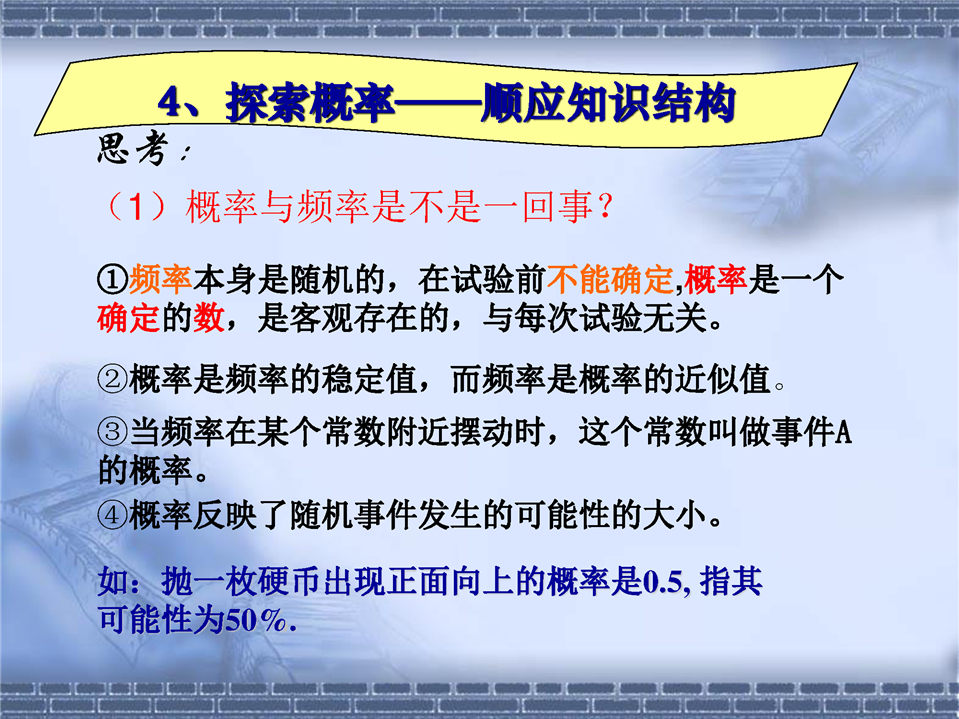 4、探索概率——顺应知识结构

思考：

（1）概率与频率是不是一回事？

①频率本身是随机的，在试验前不能确定,概率是一个确定的数，是客观存在的，与每次试验无关。

②概率是频率的稳定值，而频率是概率的近似值。

③当频率在某个常数附近摆动时，这个常数叫做事件A的概率。

④概率反映了随机事件发生的可能性的大小。

如：抛一枚硬币出现正面向上的概率是0.5, 指其可能性为50%.